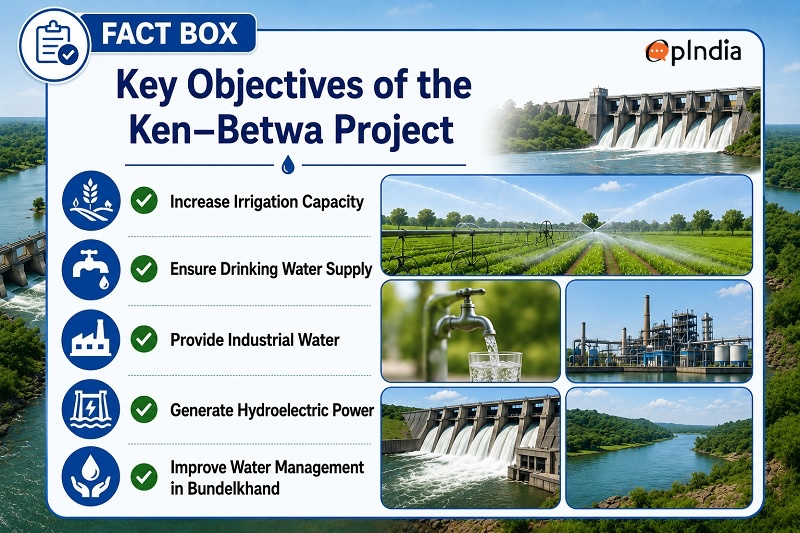 FACT BOX

OpIndia

Key Objectives of the Ken–Betwa Project

Increase Irrigation Capacity

Ensure Drinking Water Supply

Provide Industrial Water

Generate Hydroelectric Power

Improve Water Management in Bundelkhand